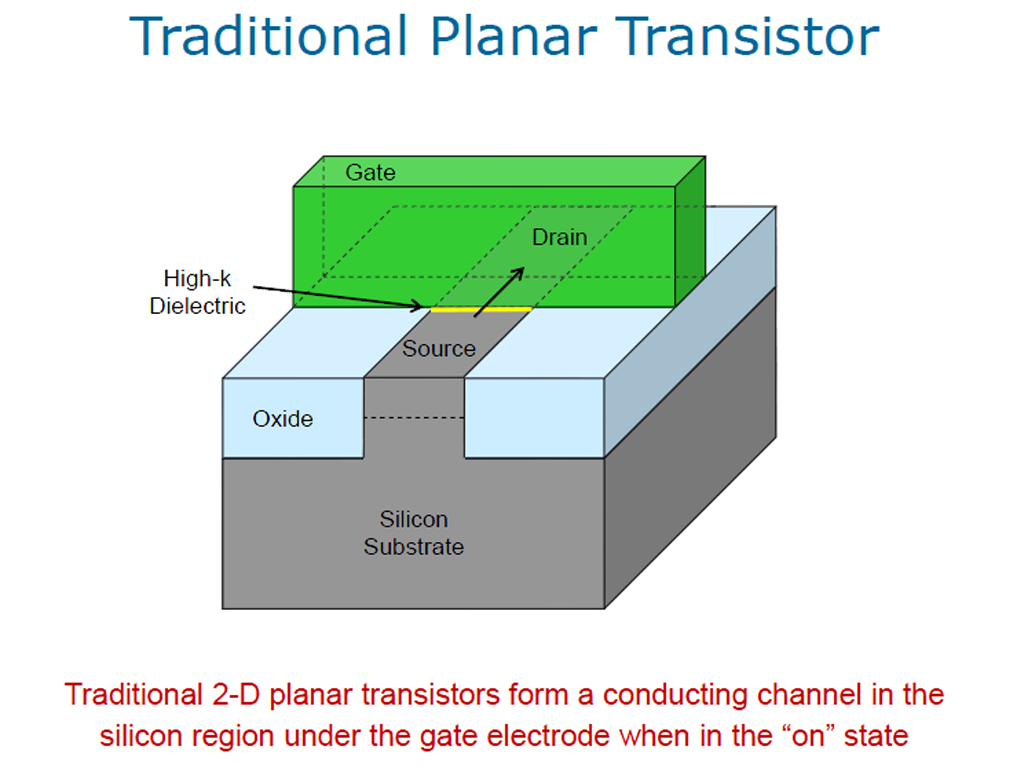 Traditional Planar Transistor

Gate

Drain

High-k Dielectric

Source

Oxide

Silicon Substrate

Traditional 2-D planar transistors form a conducting channel in the silicon region under the gate electrode when in the “on” state